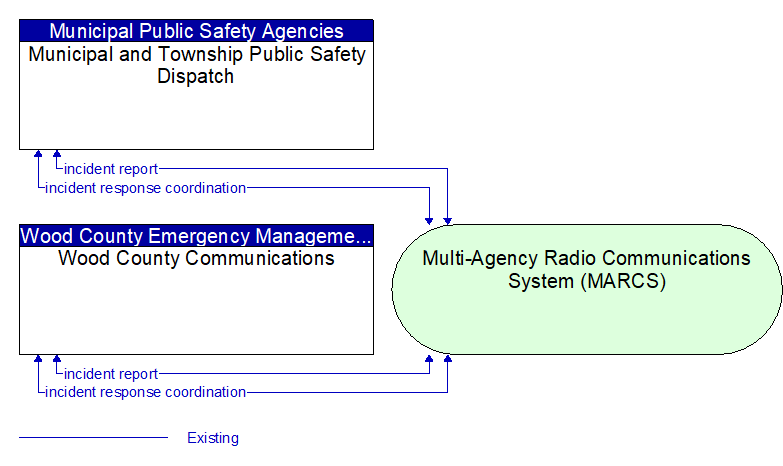 Municipal Public Safety Agencies
Municipal and Township Public Safety Dispatch

incident report
incident response coordination

Wood County Emergency Manageme...
Wood County Communications

Multi-Agency Radio Communications System (MARCS)

incident report
incident response coordination

Existing